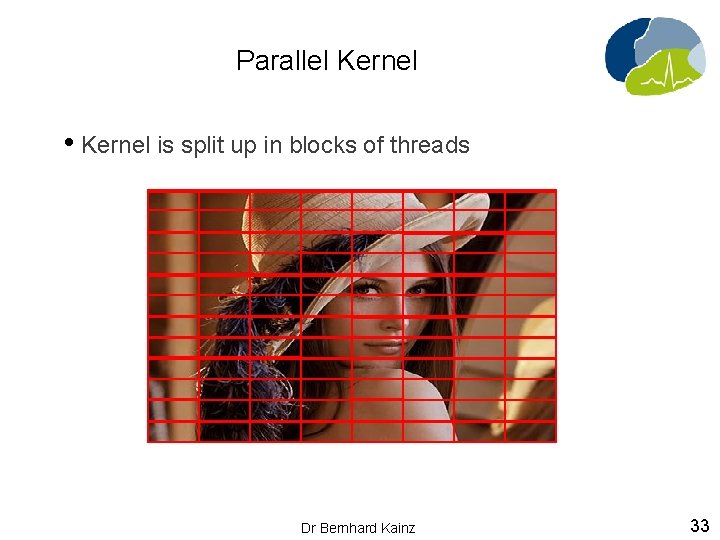 Parallel Kernel

• Kernel is split up in blocks of threads

Dr Bernhard Kainz

33